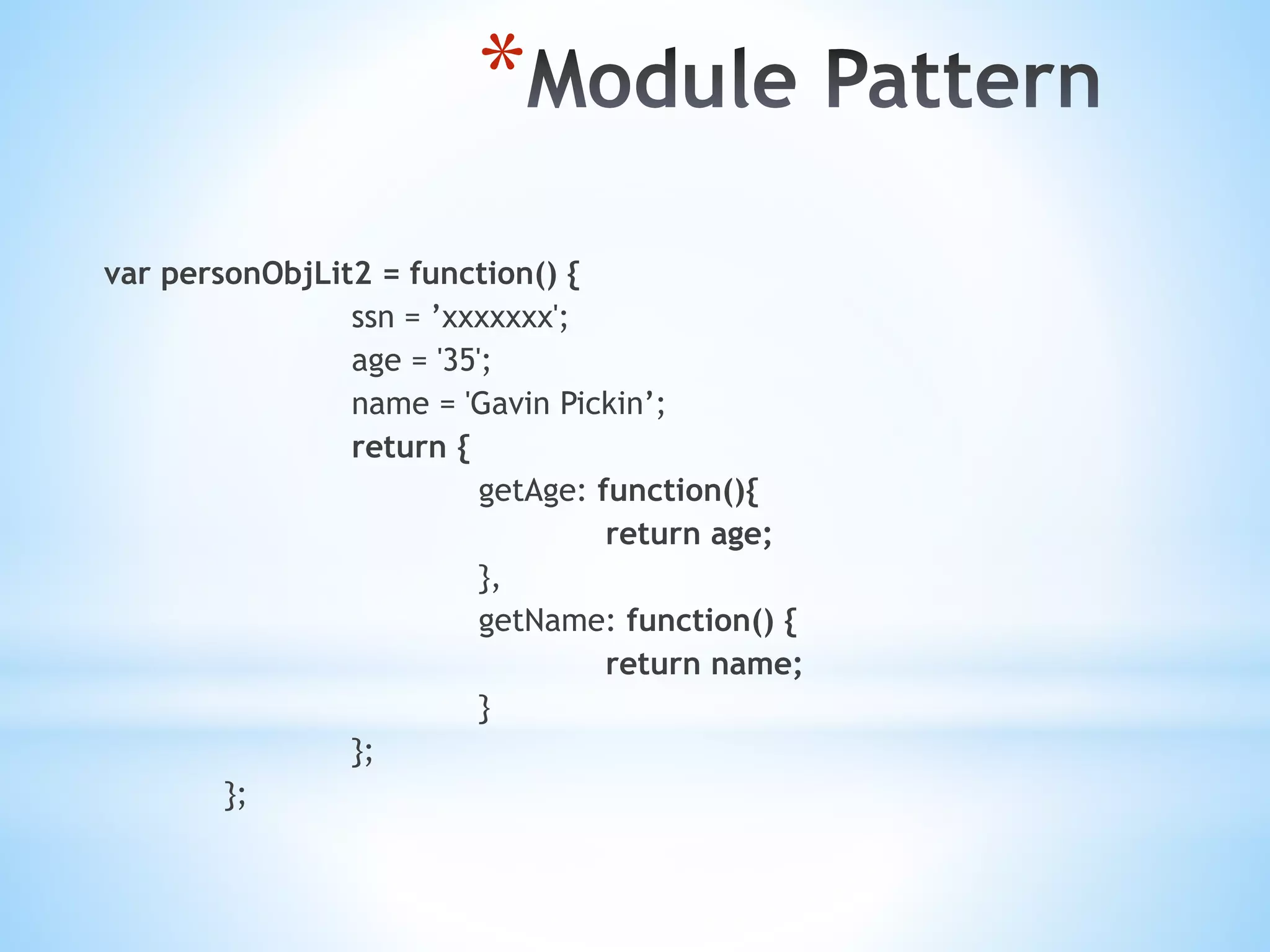 *Module Pattern

var personObjLit2 = function() {
ssn = ’xxxxxxx';
age = '35';
name = 'Gavin Pickin’;
return {
getAge: function(){
return age;
},
getName: function() {
return name;
}
};
};